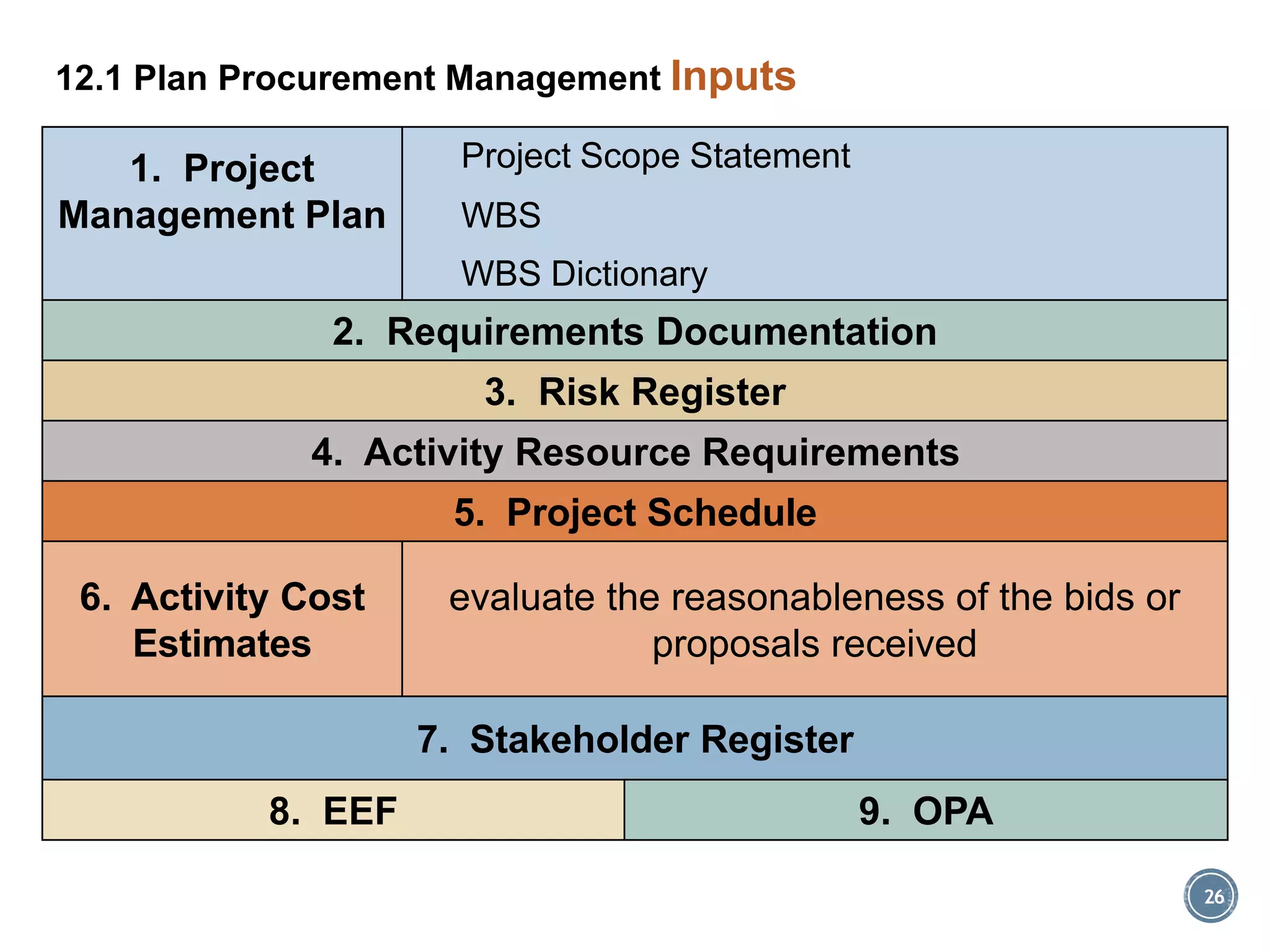 12.1 Plan Procurement Management Inputs

1. Project Management Plan

Project Scope Statement

WBS

WBS Dictionary

2. Requirements Documentation

3. Risk Register

4. Activity Resource Requirements

5. Project Schedule

6. Activity Cost Estimates

evaluate the reasonableness of the bids or proposals received

7. Stakeholder Register

8. EEF

9. OPA

26